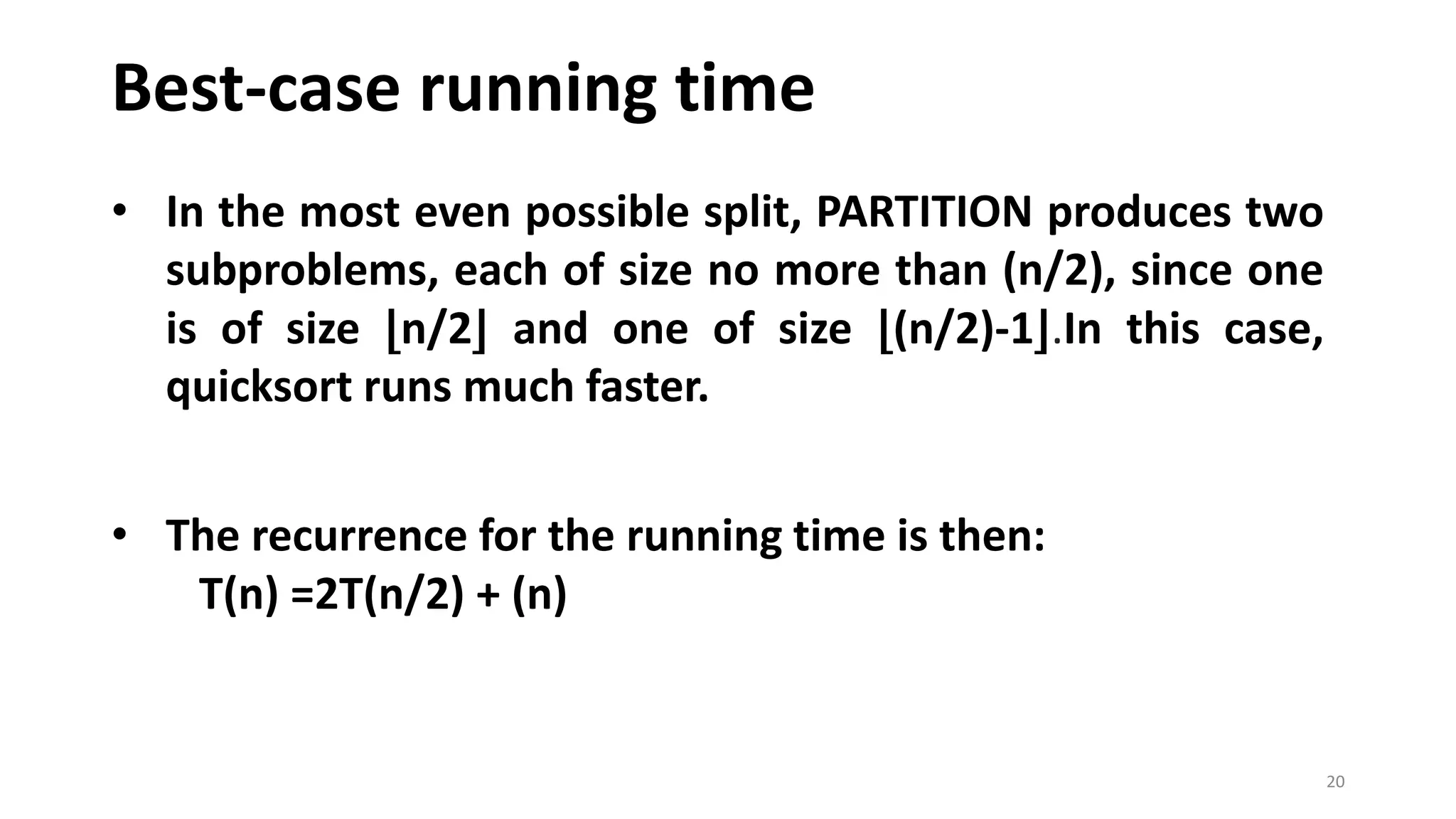 Best-case running time

• In the most even possible split, PARTITION produces two subproblems, each of size no more than (n/2), since one is of size $\lfloor n/2 \rfloor$ and one of size $\lfloor (n/2)-1 \rfloor$.In this case, quicksort runs much faster.

• The recurrence for the running time is then:
T(n) =2T(n/2) + (n)

20